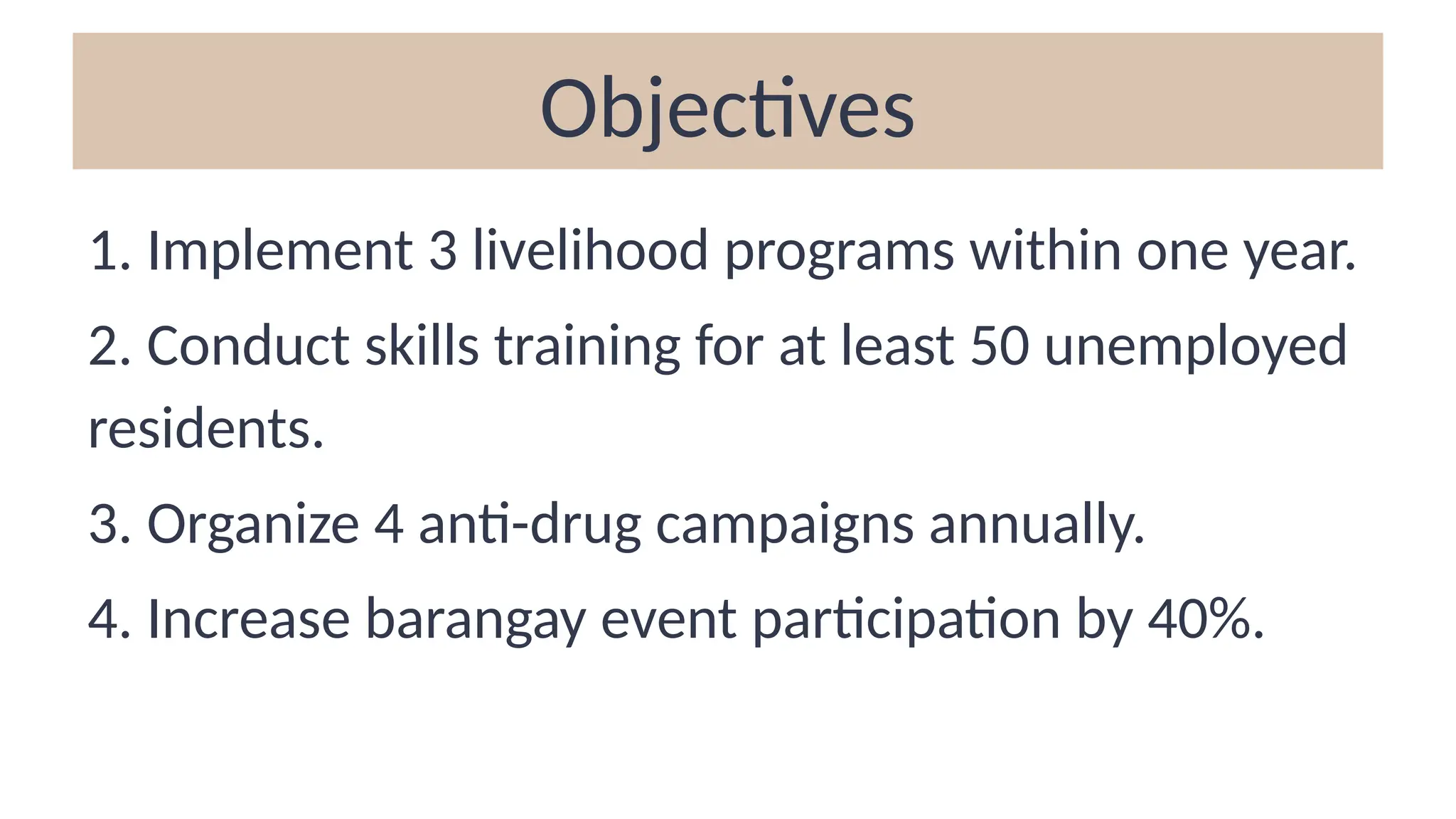 Objectives

1. Implement 3 livelihood programs within one year.

2. Conduct skills training for at least 50 unemployed residents.

3. Organize 4 anti-drug campaigns annually.

4. Increase barangay event participation by 40%.